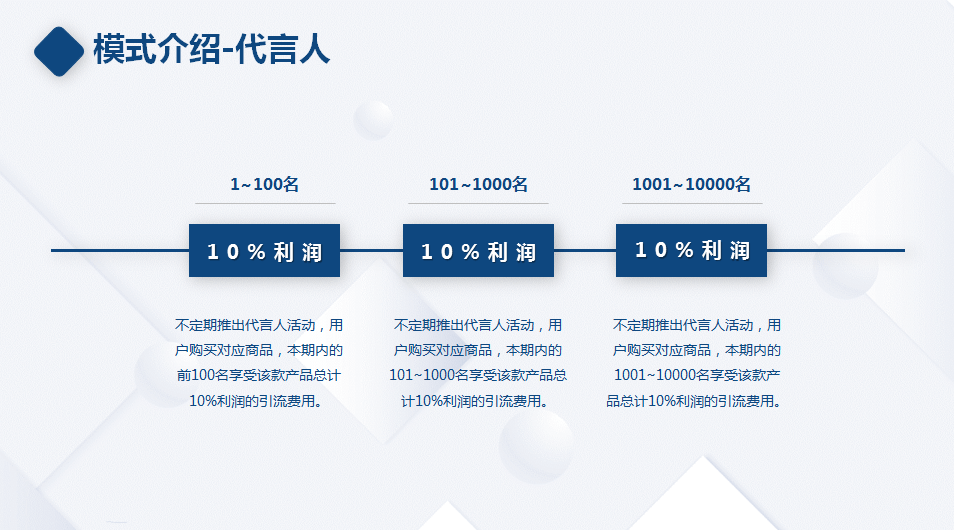 模式介绍-代言人

1~100名

10%利润

不定期推出代言人活动，用户购买对应商品，本期内的前100名享受该款产品总计10%利润的引流费用。

101~1000名

10%利润

不定期推出代言人活动，用户购买对应商品，本期内的101~1000名享受该款产品总计10%利润的引流费用。

1001~10000名

10%利润

不定期推出代言人活动，用户购买对应商品，本期内的1001~10000名享受该款产品总计10%利润的引流费用。